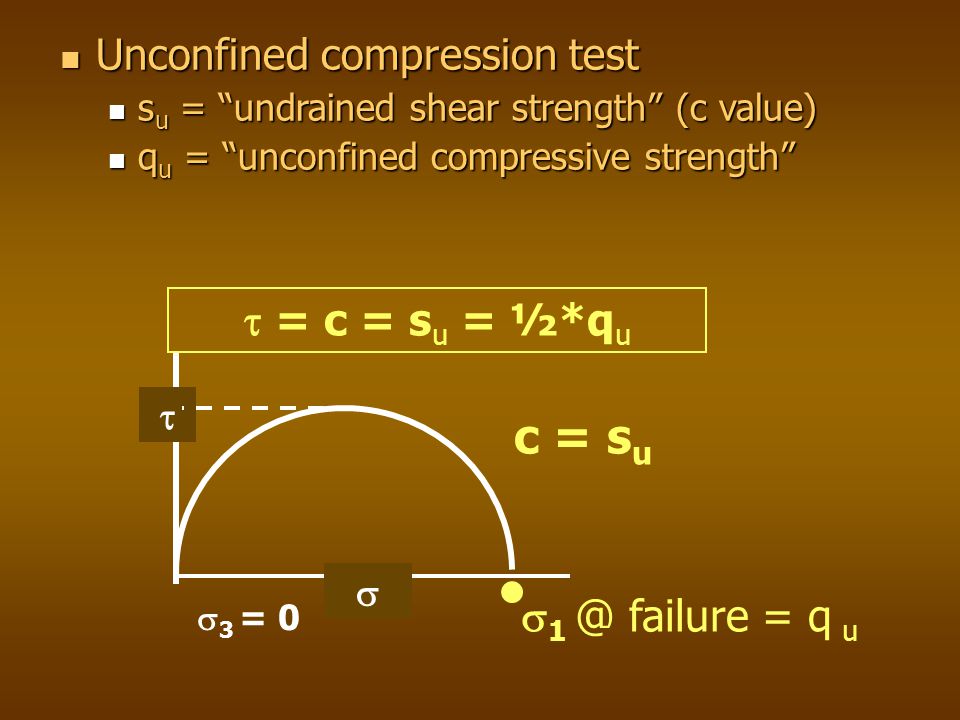 Unconfined compression test

$s_u$ = “undrained shear strength” (c value)

$q_u$ = “unconfined compressive strength”

$\tau = c = s_u = ½*q_u$

$\tau$

$c = s_u$

$\sigma$

$\sigma_3 = 0$

$\sigma_1$ @ failure = $q_u$